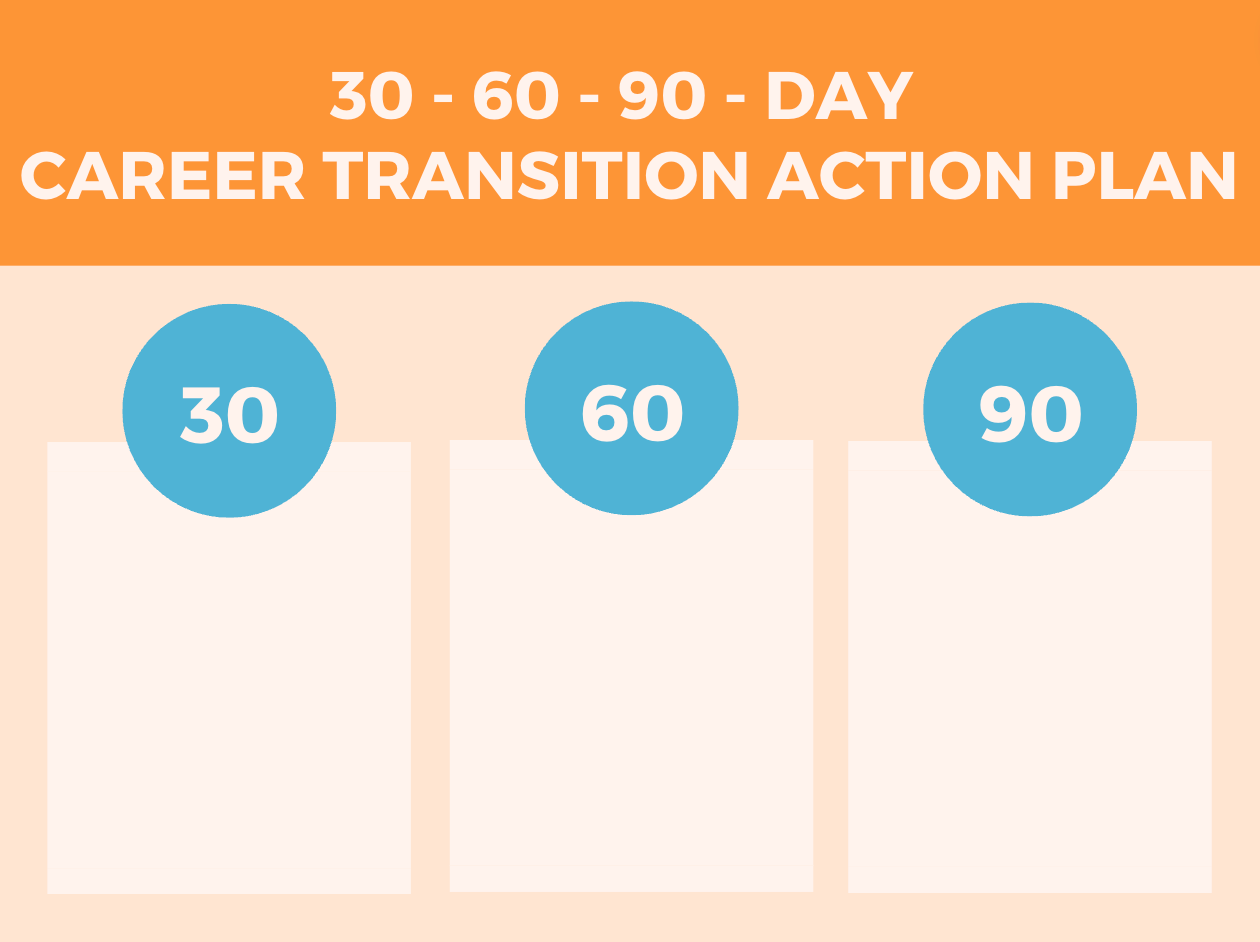 30 - 60 - 90 - DAY
CAREER TRANSITION ACTION PLAN

30

60

90